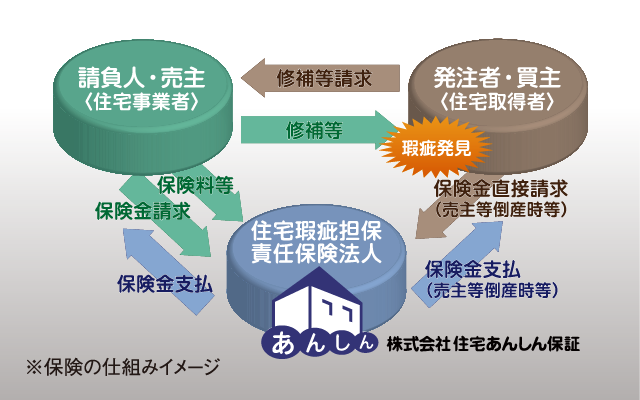 請負人・売主
〈住宅事業者〉

修補等請求

発注者・買主
〈住宅取得者〉

修補等

瑕疵発見

保険料等

保険金請求

保険金直接請求
（売主等倒産時等）

住宅瑕疵担保
責任保険法人

保険金支払

保険金支払
（売主等倒産時等）

あんしん

株式会社 住宅あんしん保証

※保険の仕組みイメージ